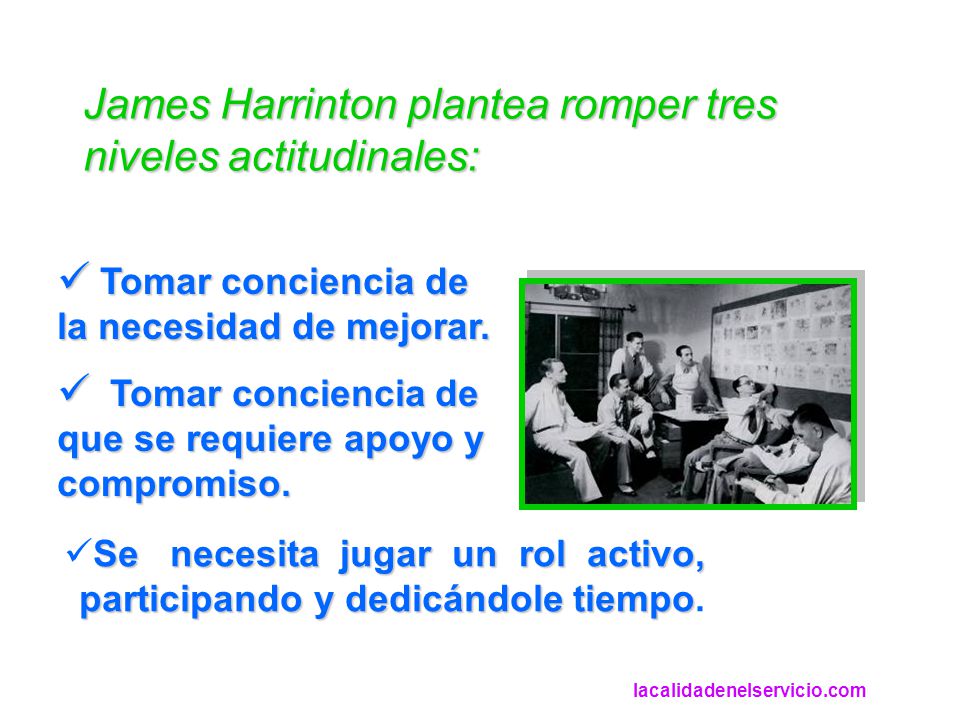 James Harrinton plantea romper tres niveles actitudinales:

✓ Tomar conciencia de la necesidad de mejorar.

✓ Tomar conciencia de que se requiere apoyo y compromiso.

✓Se necesita jugar un rol activo, participando y dedicándole tiempo.

lacalidadenelservicio.com